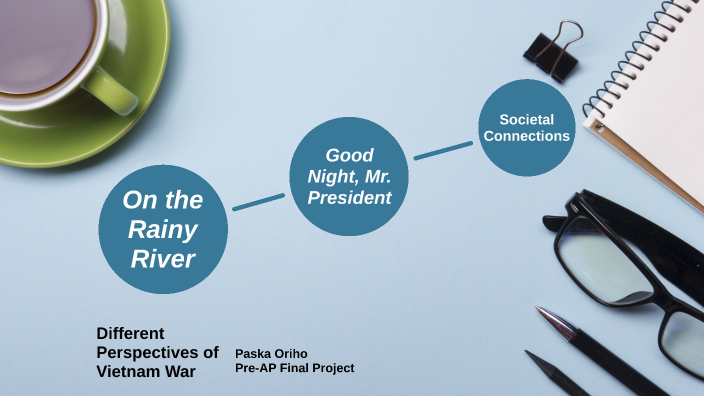 On the Rainy River

Good Night, Mr. President

Societal Connections

Different Perspectives of Vietnam War

Paska Oriho
Pre-AP Final Project